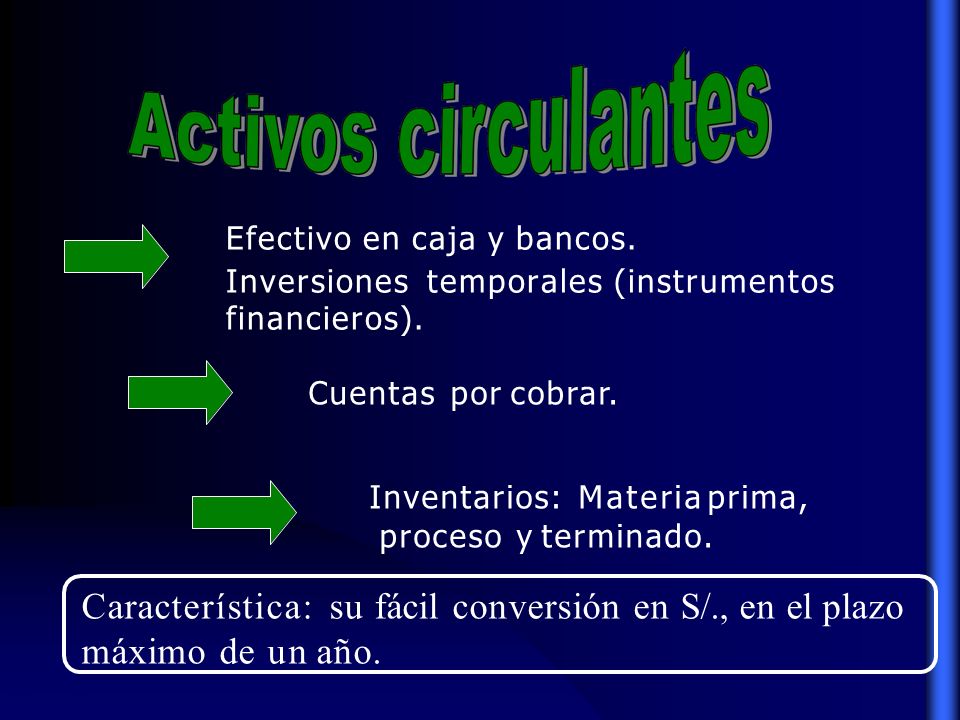 Activos circulantes

Efectivo en caja y bancos.
Inversiones temporales (instrumentos financieros).

Cuentas por cobrar.

Inventarios: Materia prima, proceso y terminado.

Característica: su fácil conversión en S/., en el plazo máximo de un año.